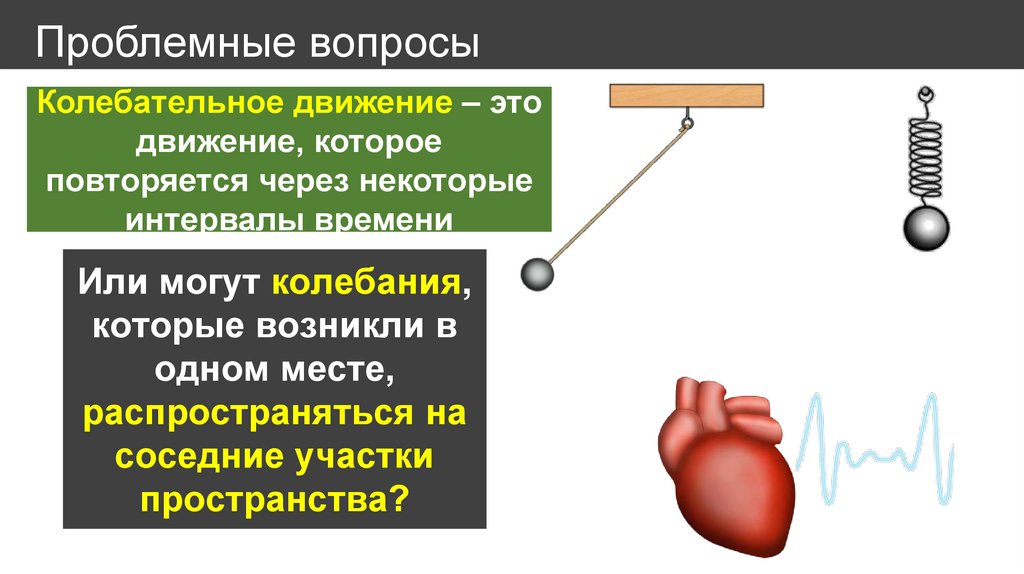 Проблемные вопросы

Колебательное движение – это движение, которое повторяется через некоторые интервалы времени

Или могут колебания, которые возникли в одном месте, распространяться на соседние участки пространства?